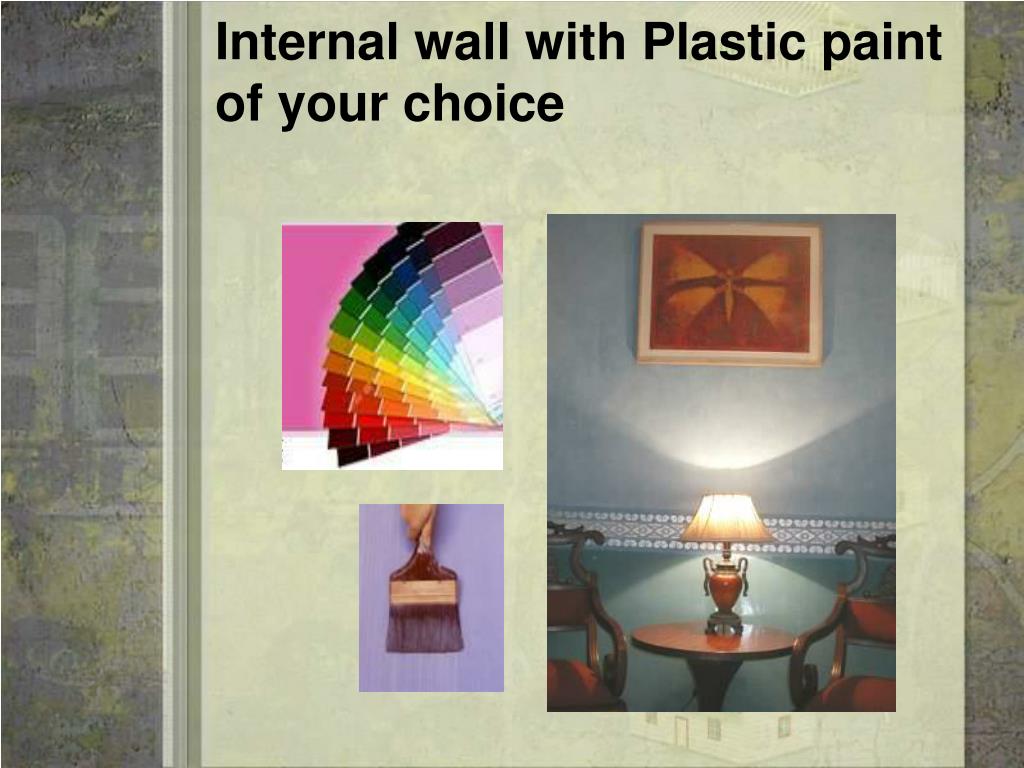 Internal wall with Plastic paint of your choice